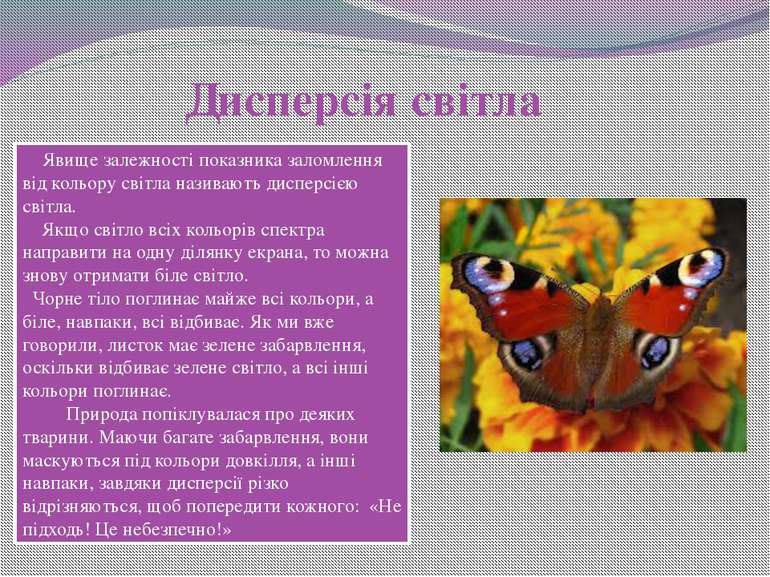 Дисперсія світла

Явище залежності показника заломлення від кольору світла називають дисперсією світла.

Якщо світло всіх кольорів спектра направити на одну ділянку екрана, то можна знову отримати біле світло.

Чорне тіло поглинає майже всі кольори, а біле, навпаки, всі відбиває. Як ми вже говорили, листок має зелене забарвлення, оскільки відбиває зелене світло, а всі інші кольори поглинає.

Природа попіклувалася про деяких тварини. Маючи багате забарвлення, вони маскуються під кольори довкілля, а інші навпаки, завдяки дисперсії різко відрізняються, щоб попередити кожного: «Не підходь! Це небезпечно!»